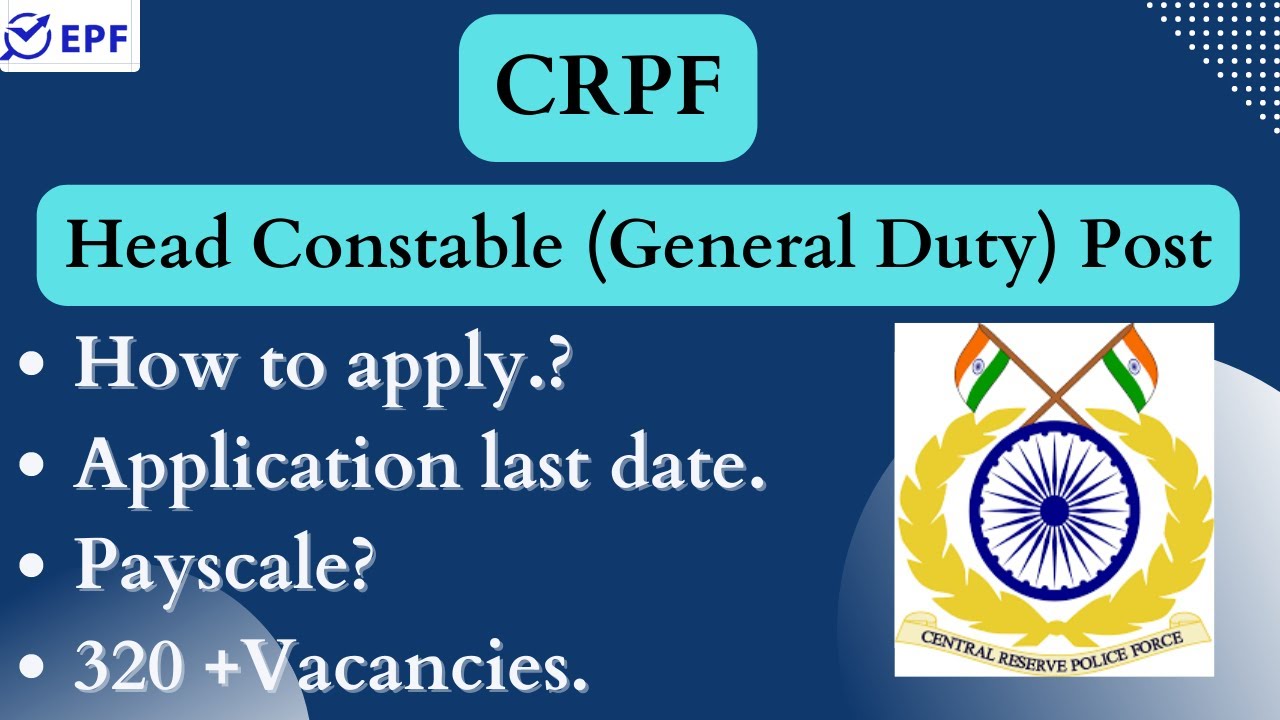 EPF

CRPF

Head Constable (General Duty) Post

• How to apply.?
• Application last date.
• Payscale?
• 320 +Vacancies.

CENTRAL RESERVE POLICE FORCE